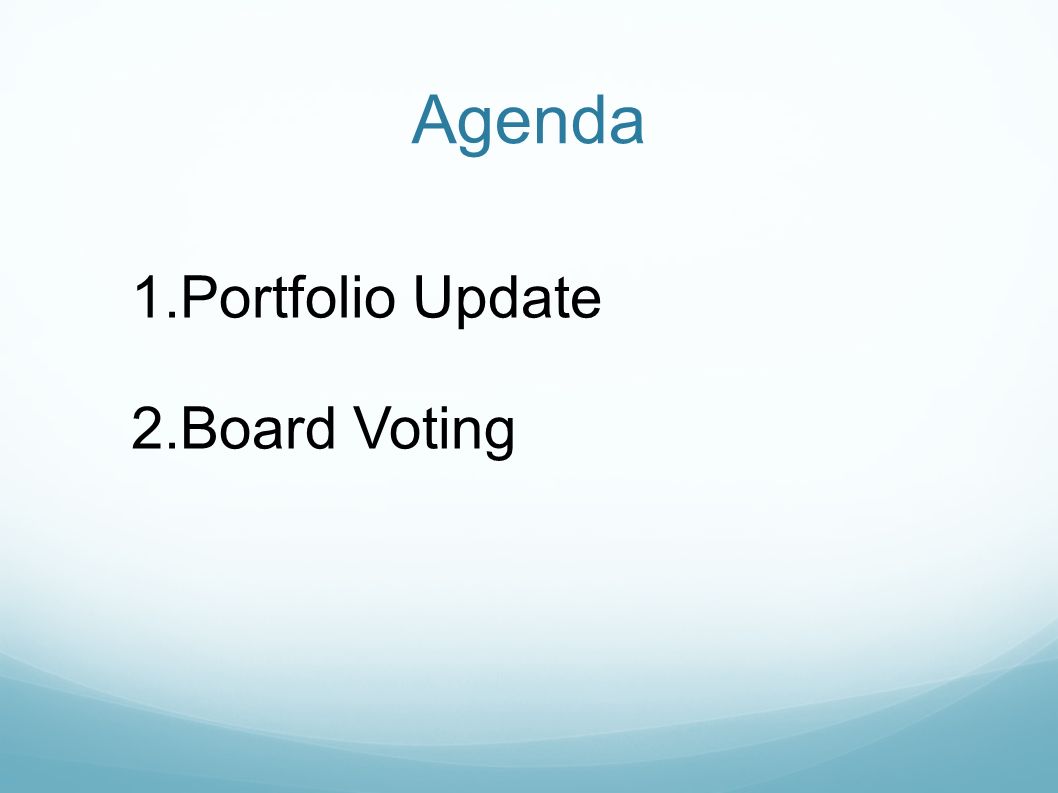 Agenda

1.Portfolio Update

2.Board Voting